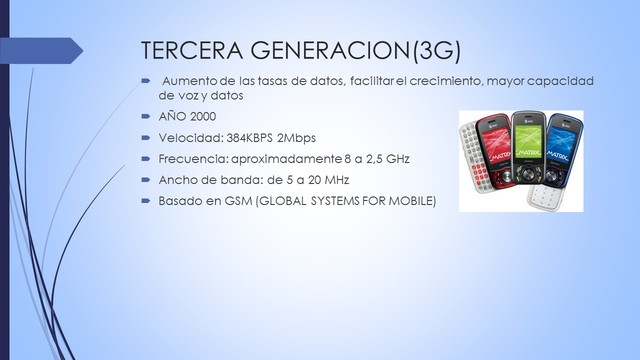 TERCERA GENERACION(3G)

Aumento de las tasas de datos, facilitar el crecimiento, mayor capacidad de voz y datos

AÑO 2000

Velocidad: 384KBPS 2Mbps

Frecuencia: aproximadamente 8 a 2,5 GHz

Ancho de banda: de 5 a 20 MHz

Basado en GSM (GLOBAL SYSTEMS FOR MOBILE)

MATRIX

MATRIX

MATRIX